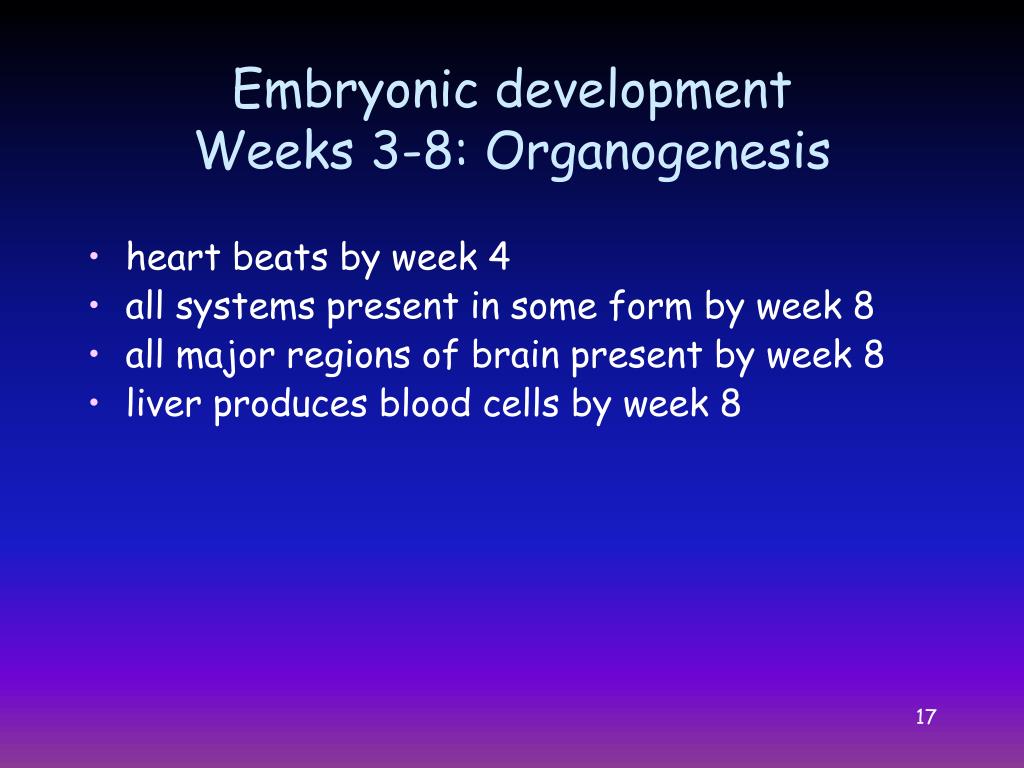 Embryonic development
Weeks 3-8: Organogenesis

• heart beats by week 4
• all systems present in some form by week 8
• all major regions of brain present by week 8
• liver produces blood cells by week 8

17